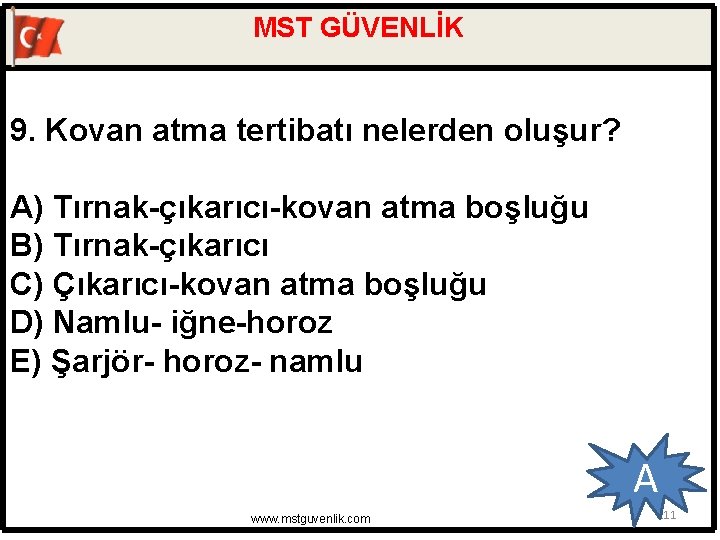 MST GÜVENLİK

9. Kovan atma tertibatı nelerden oluşur?

A) Tırnak-çıkarıcı-kovan atma boşluğu
B) Tırnak-çıkarıcı
C) Çıkarıcı-kovan atma boşluğu
D) Namlu- iğne-horoz
E) Şarjör- horoz- namlu

A

www.mstguvenlik.com

11